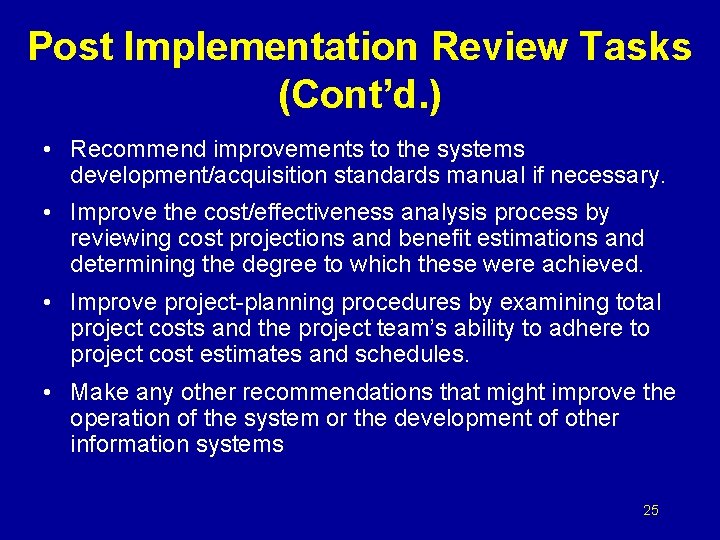 Post Implementation Review Tasks (Cont'd.)

• Recommend improvements to the systems development/acquisition standards manual if necessary.

• Improve the cost/effectiveness analysis process by reviewing cost projections and benefit estimations and determining the degree to which these were achieved.

• Improve project-planning procedures by examining total project costs and the project team's ability to adhere to project cost estimates and schedules.

• Make any other recommendations that might improve the operation of the system or the development of other information systems

25